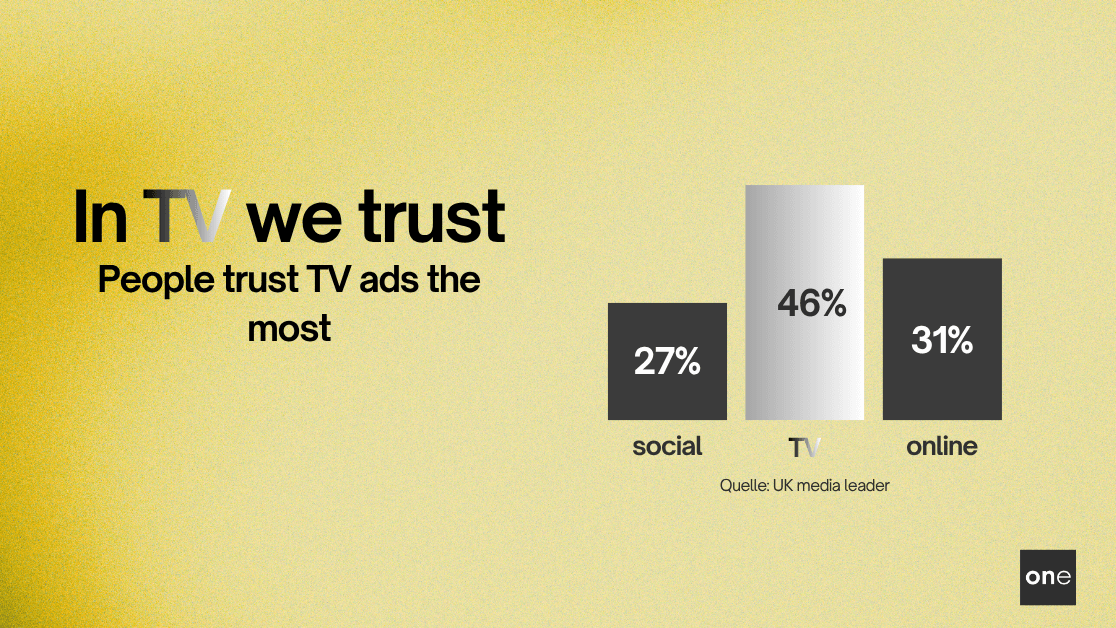 In TV we trust

People trust TV ads the most

27%

46%

31%

social

TV

online

Quelle: UK media leader

one